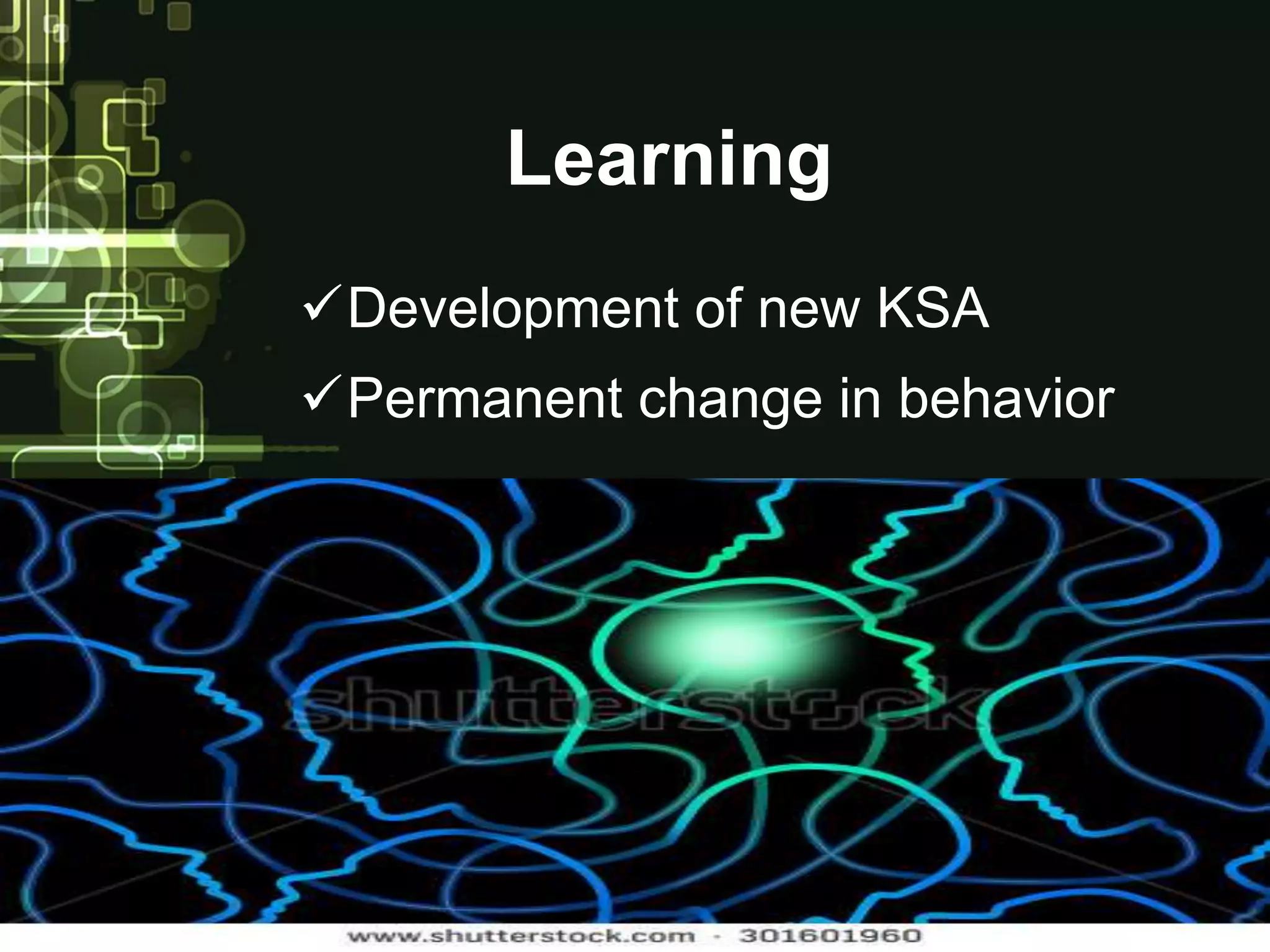 Learning

✓Development of new KSA

✓Permanent change in behavior

shutterstock

www.shutterstock.com · 301601960